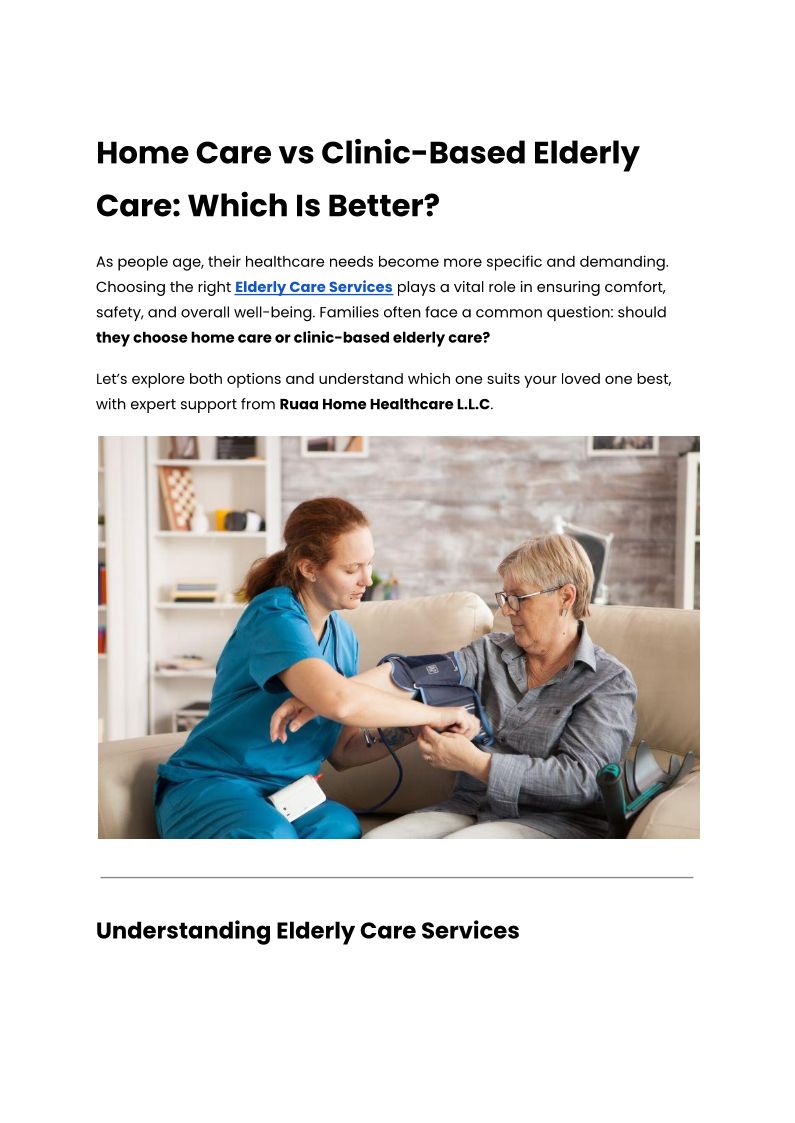 Home Care vs Clinic-Based Elderly Care: Which Is Better?

As people age, their healthcare needs become more specific and demanding. Choosing the right Elderly Care Services plays a vital role in ensuring comfort, safety, and overall well-being. Families often face a common question: should they choose home care or clinic-based elderly care?

Let's explore both options and understand which one suits your loved one best, with expert support from Ruaa Home Healthcare L.L.C.

Understanding Elderly Care Services